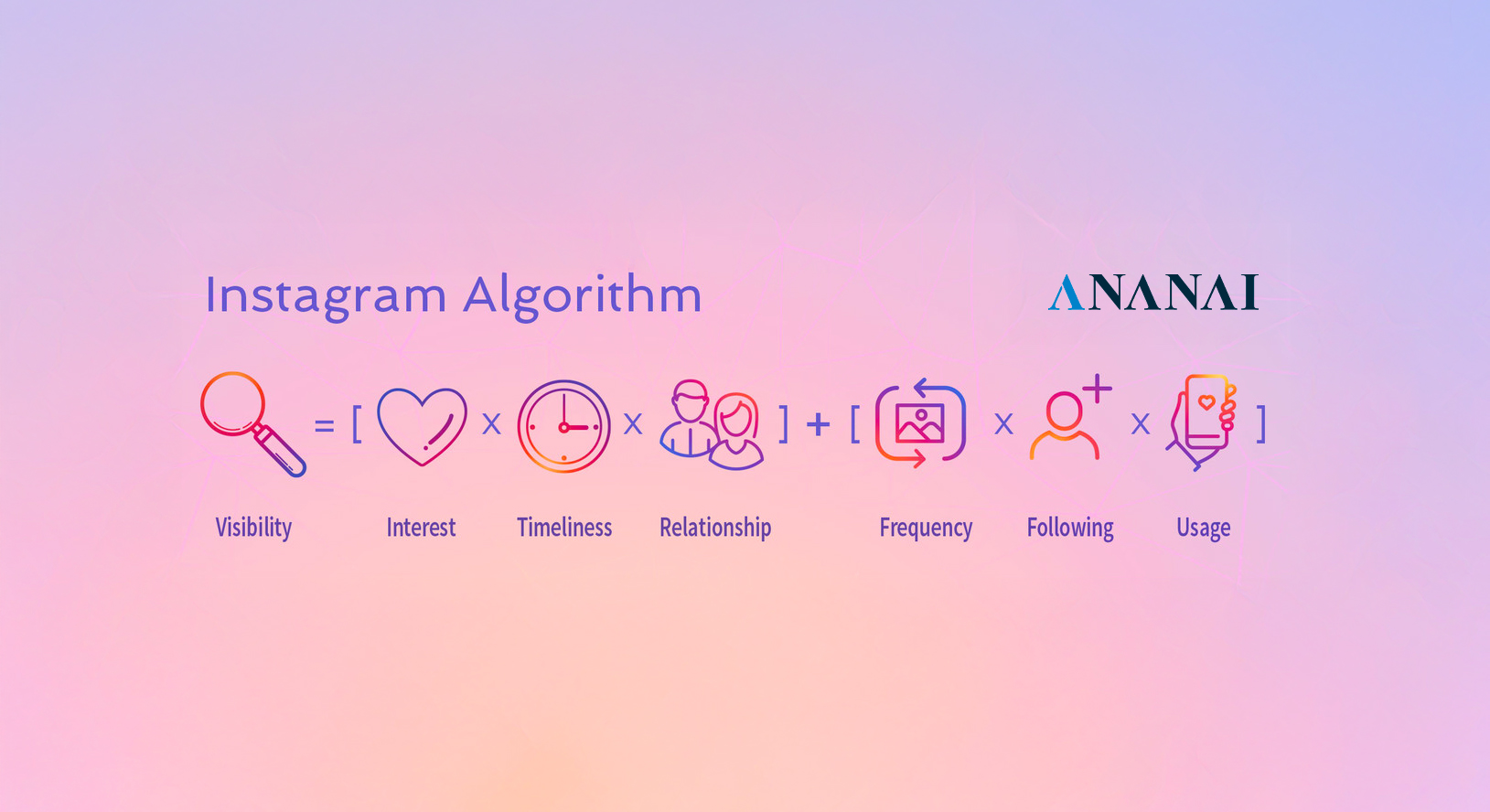 Instagram Algorithm

ANANAI

= [ x x ] + [ x x ]

Visibility Interest Timeliness Relationship Frequency Following Usage